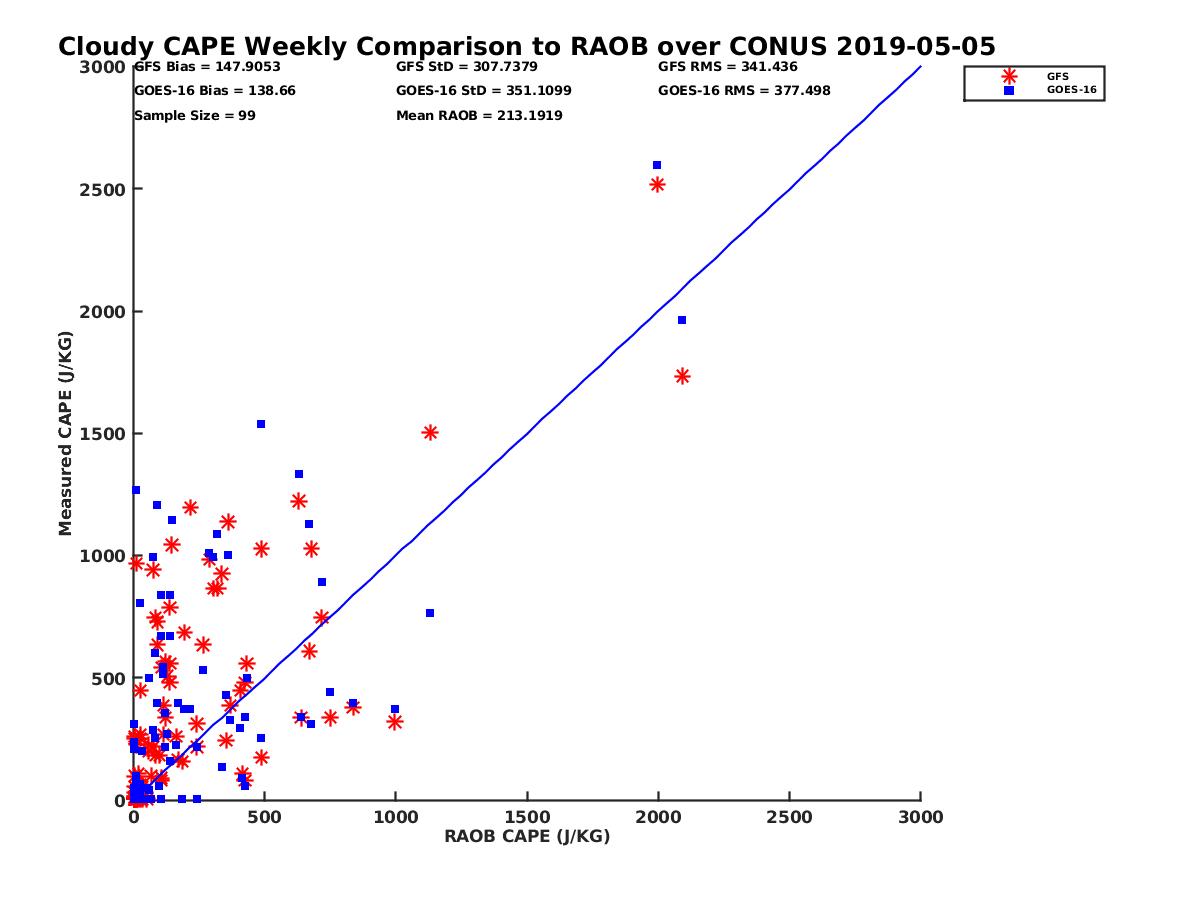 Cloudy CAPE Weekly Comparison to RAOB over CONUS 2019-05-05

GFS Bias = 147.9053
GOES-16 Bias = 138.66
Sample Size = 99
GFS StD = 307.7379
GOES-16 StD = 351.1099
Mean RAOB = 213.1919
GFS RMS = 341.436
GOES-16 RMS = 377.498

GFS
GOES-16

Measured CAPE (J/KG)
3000
2500
2000
1500
1000
500
0

0
500
1000
1500
2000
2500
3000
RAOB CAPE (J/KG)